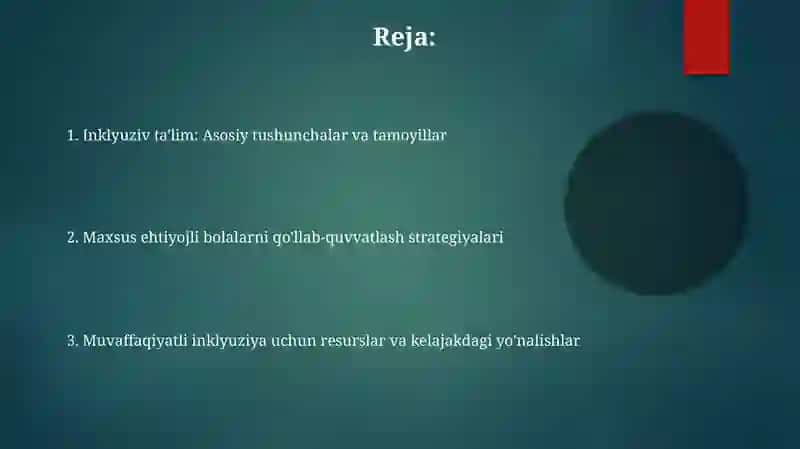 Reja:

1. Inklyuziv ta'lim: Asosiy tushunchalar va tamoyillar

2. Maxsus ehtiyojli bolalarni qo'llab-quvvatlash strategiyalari

3. Muvaffaqiyatli inklyuziya uchun resurslar va kelajakdagi yo'nalishlar